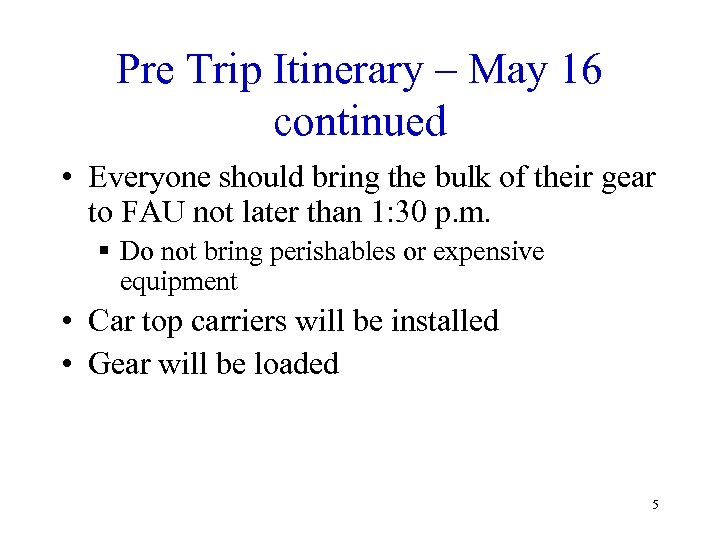 Pre Trip Itinerary – May 16 continued

• Everyone should bring the bulk of their gear to FAU not later than 1:30 p.m.

▪ Do not bring perishables or expensive equipment

• Car top carriers will be installed

• Gear will be loaded

5